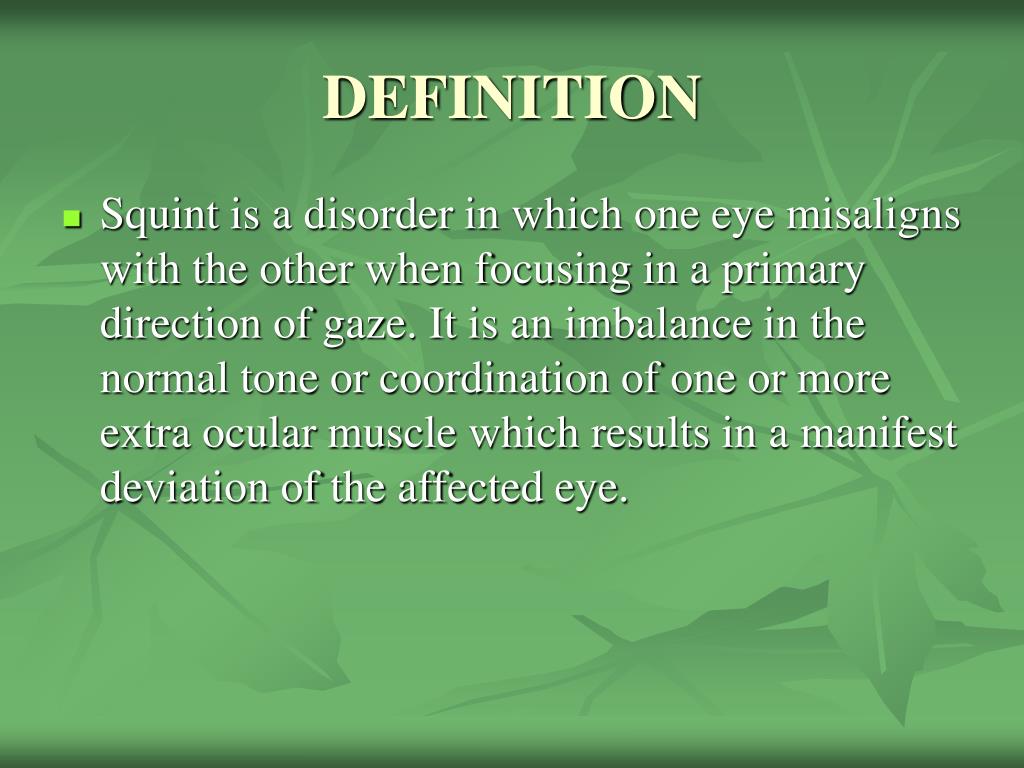 DEFINITION

Squint is a disorder in which one eye misaligns with the other when focusing in a primary direction of gaze. It is an imbalance in the normal tone or coordination of one or more extra ocular muscle which results in a manifest deviation of the affected eye.